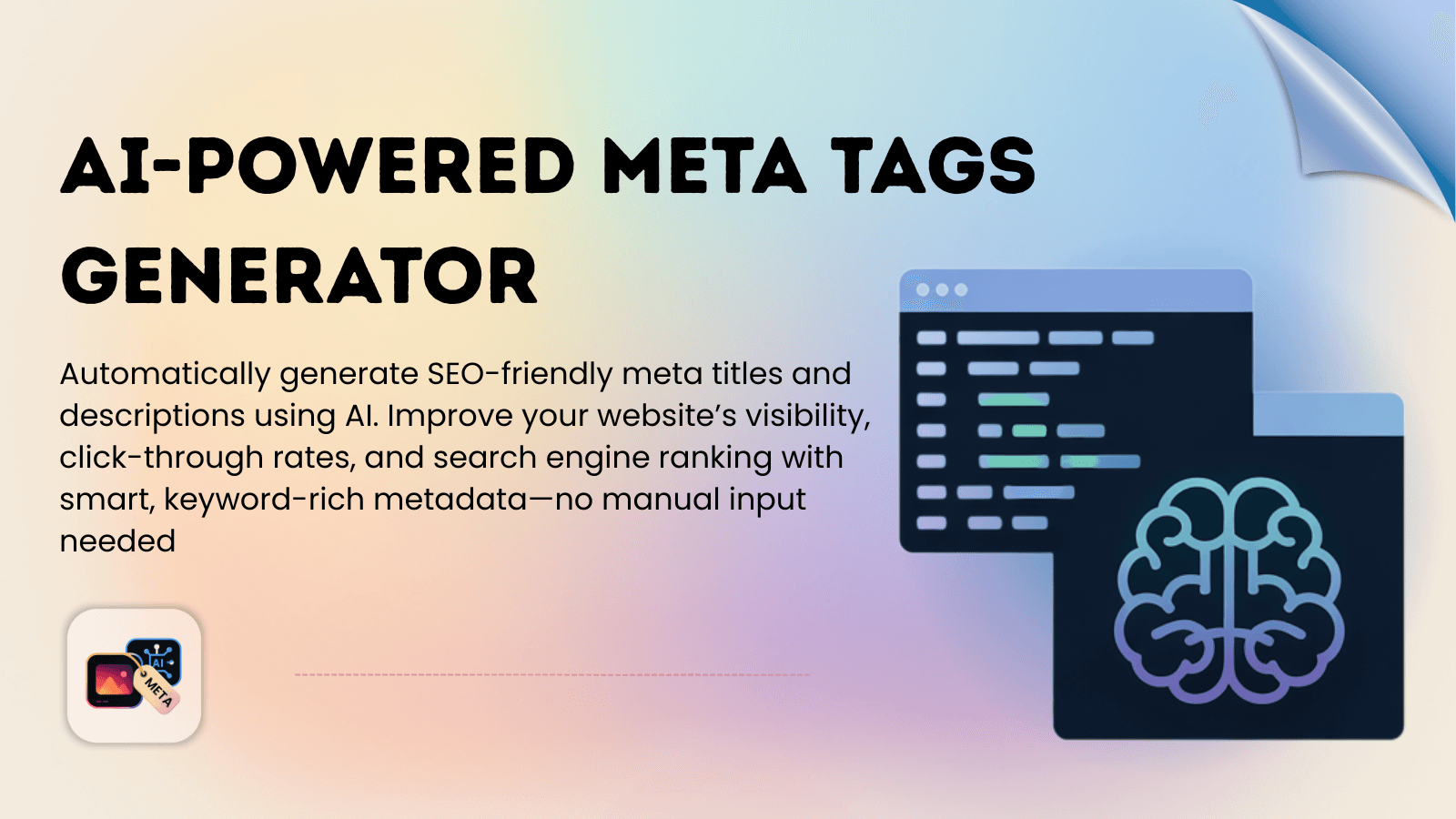 AI-POWERED META TAGS GENERATOR

Automatically generate SEO-friendly meta titles and descriptions using AI. Improve your website's visibility, click-through rates, and search engine ranking with smart, keyword-rich metadata—no manual input needed

AI
META